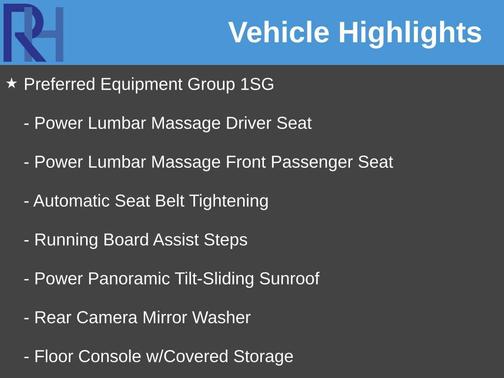 RH

Vehicle Highlights

★ Preferred Equipment Group 1SG

- Power Lumbar Massage Driver Seat

- Power Lumbar Massage Front Passenger Seat

- Automatic Seat Belt Tightening

- Running Board Assist Steps

- Power Panoramic Tilt-Sliding Sunroof

- Rear Camera Mirror Washer

- Floor Console w/Covered Storage